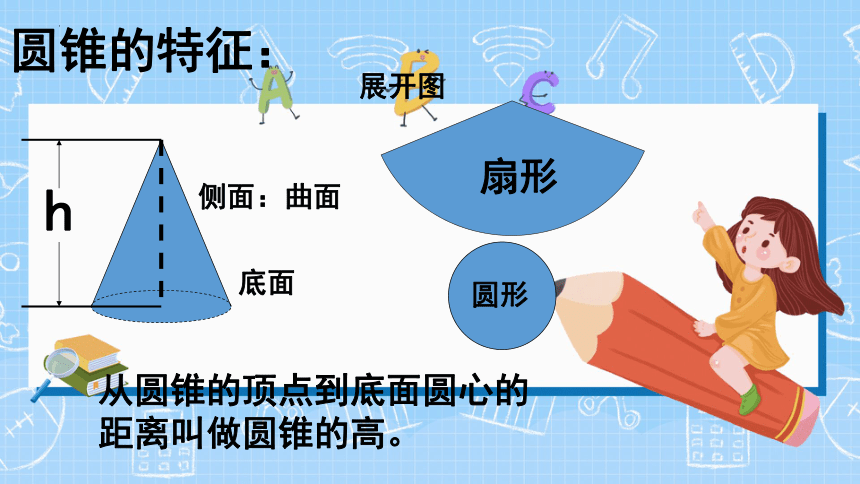 圆锥的特征：

A B C

展开图

h

侧面：曲面

底面

扇形

圆形

从圆锥的顶点到底面圆心的距离叫做圆锥的高。